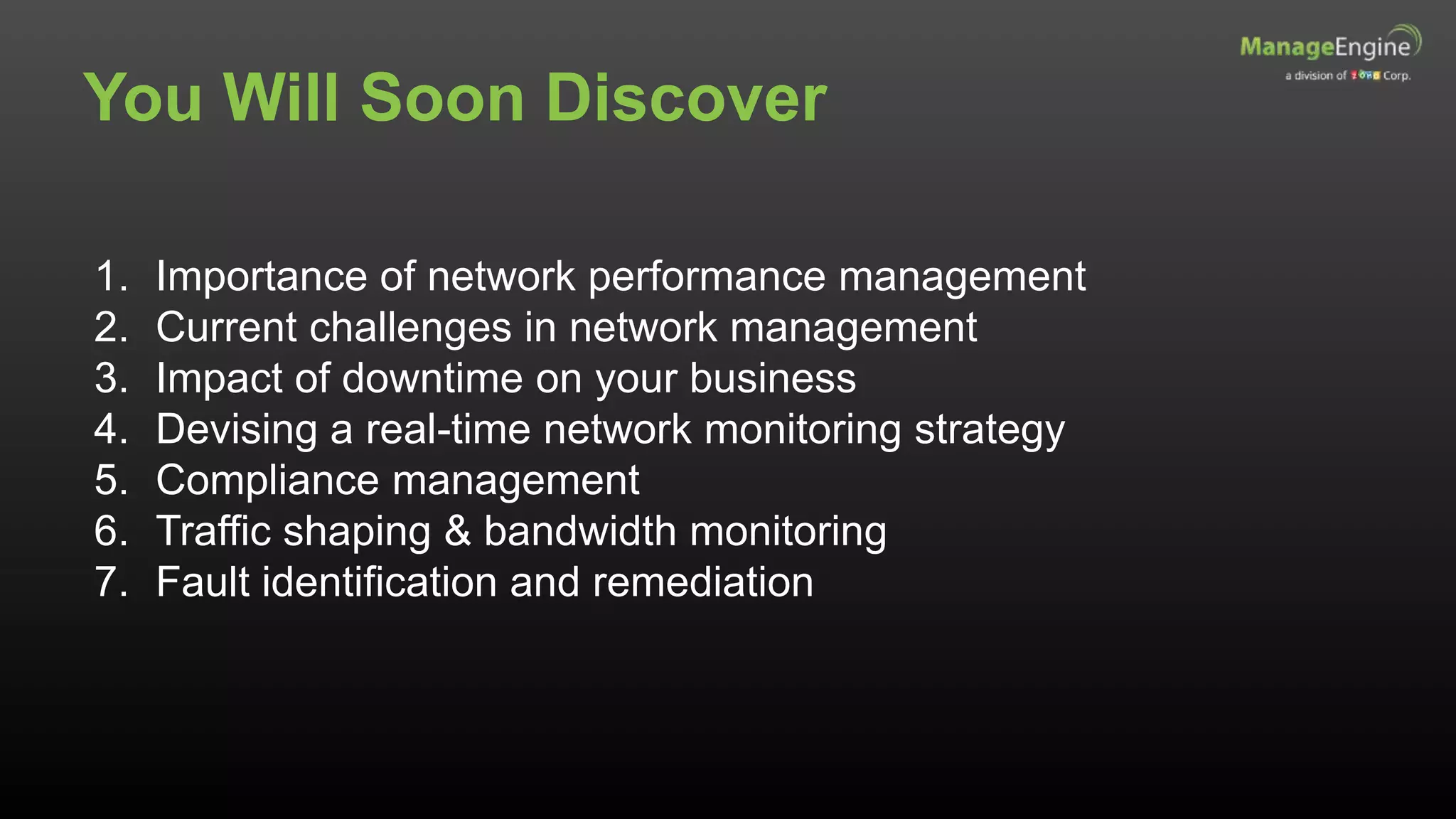 ManageEngine
a division of ZOHO Corp.

You Will Soon Discover

1. Importance of network performance management
2. Current challenges in network management
3. Impact of downtime on your business
4. Devising a real-time network monitoring strategy
5. Compliance management
6. Traffic shaping & bandwidth monitoring
7. Fault identification and remediation